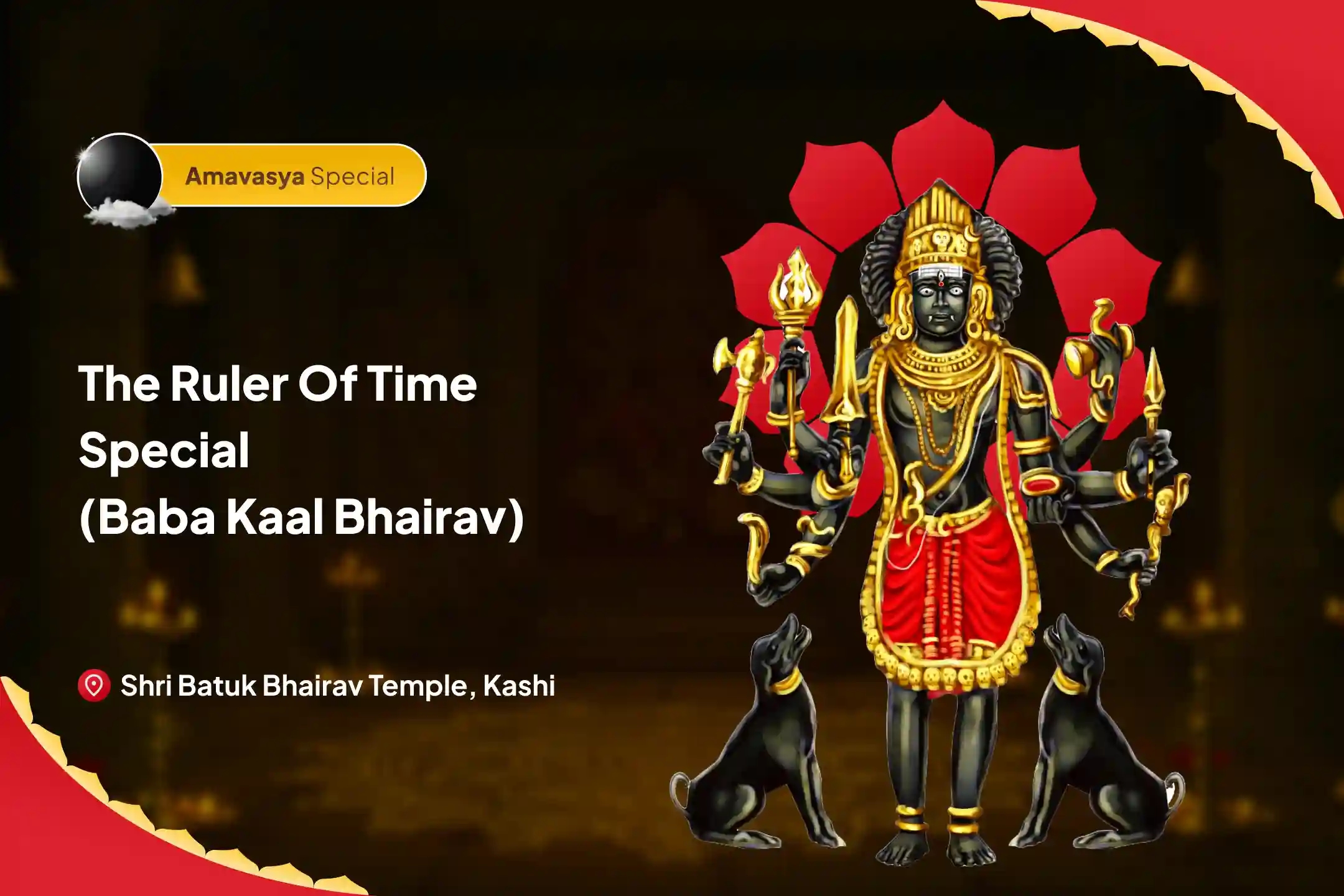 Amavasya Special

The Ruler Of Time Special (Baba Kaal Bhairav)

Shri Batuk Bhairav Temple, Kashi